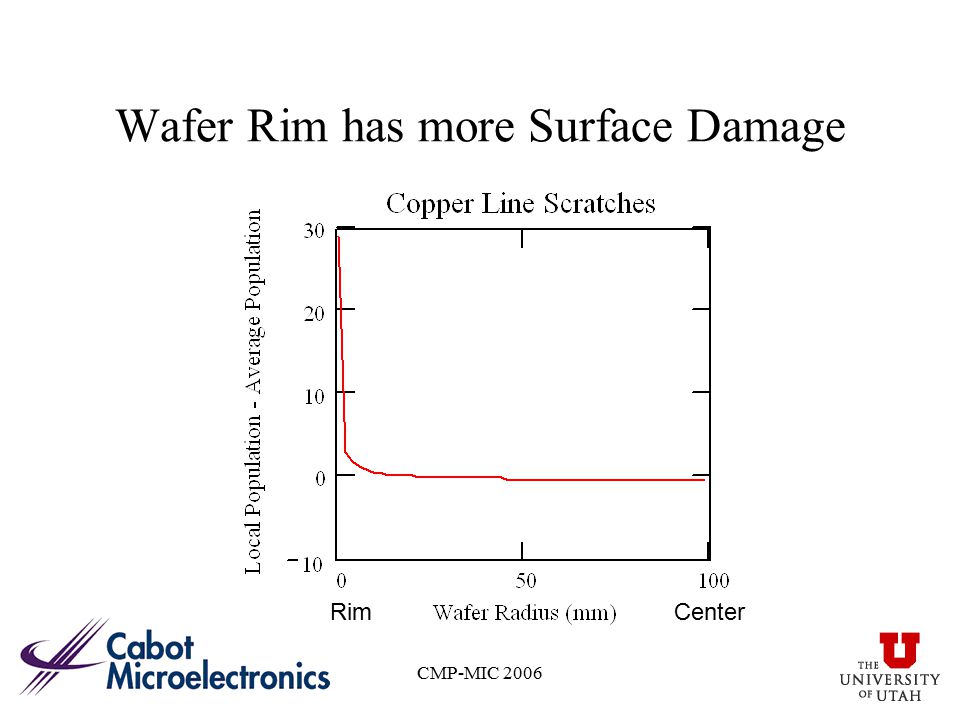 Wafer Rim has more Surface Damage

Copper Line Scratches

Local Population - Average Population

30

20

10

0

−10

0

50

100

Rim

Wafer Radius (mm)

Center

Cabot Microelectronics

CMP-MIC 2006

THE UNIVERSITY OF UTAH